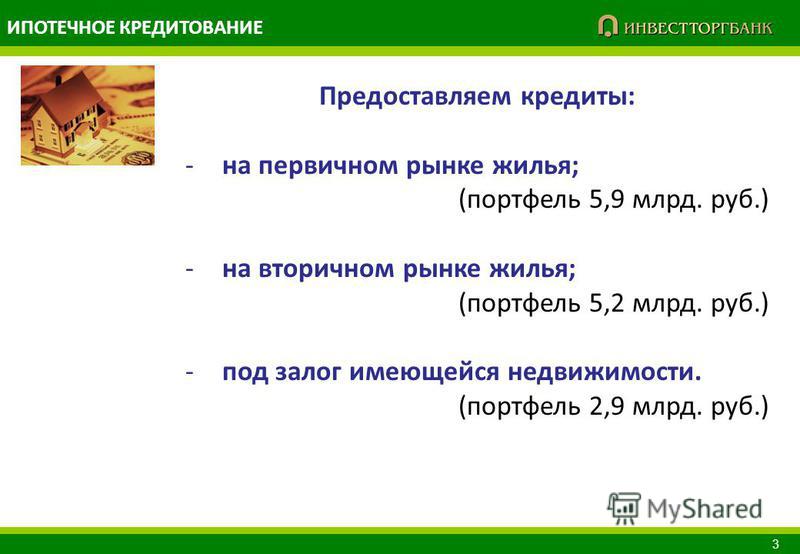 ИПОТЕЧНОЕ КРЕДИТОВАНИЕ

ИНВЕСТТОРГБАНК

Предоставляем кредиты:

- на первичном рынке жилья;
(портфель 5,9 млрд. руб.)

- на вторичном рынке жилья;
(портфель 5,2 млрд. руб.)

- под залог имеющейся недвижимости.
(портфель 2,9 млрд. руб.)

MyShared

3